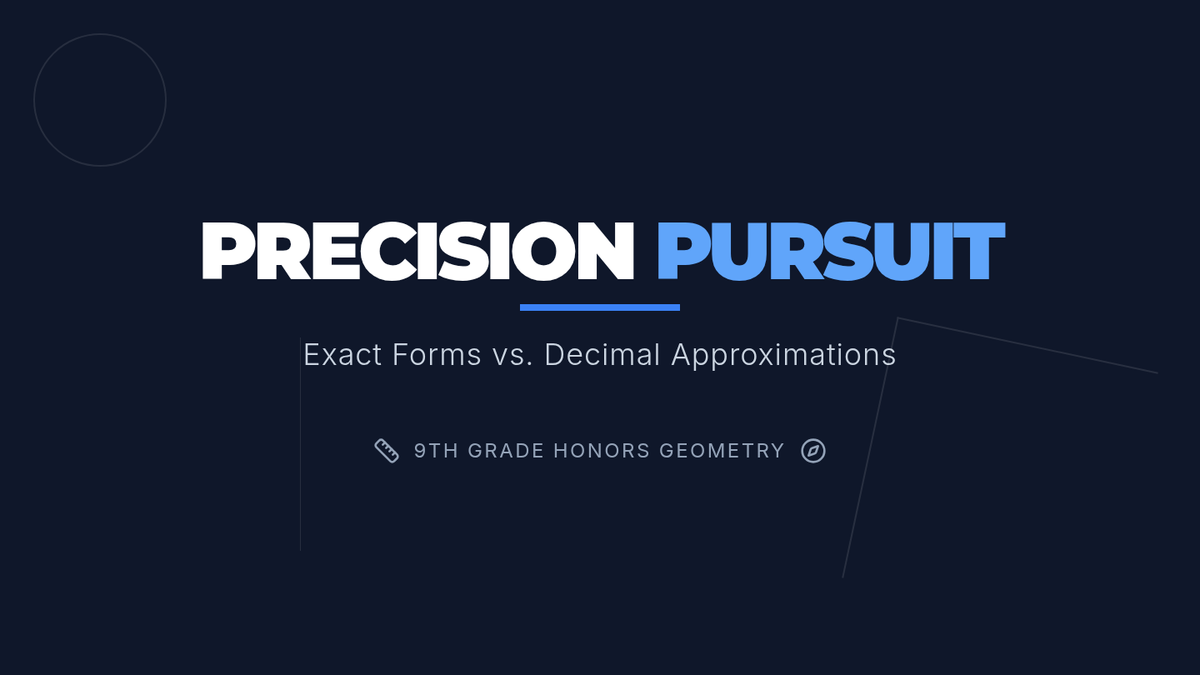 PRECISION PURSUIT

Exact Forms vs. Decimal Approximations

9TH GRADE HONORS GEOMETRY